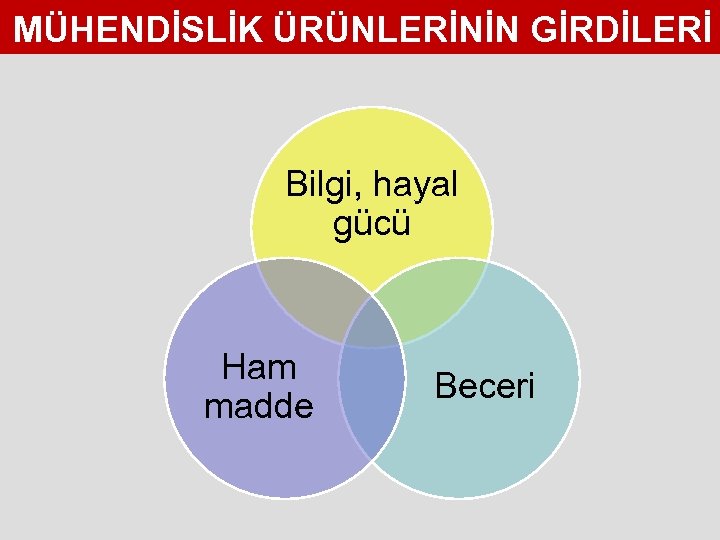 MÜHENDİSLİK ÜRÜNLERİNİN GİRDİLERİ

Bilgi, hayal gücü

Ham madde

Beceri